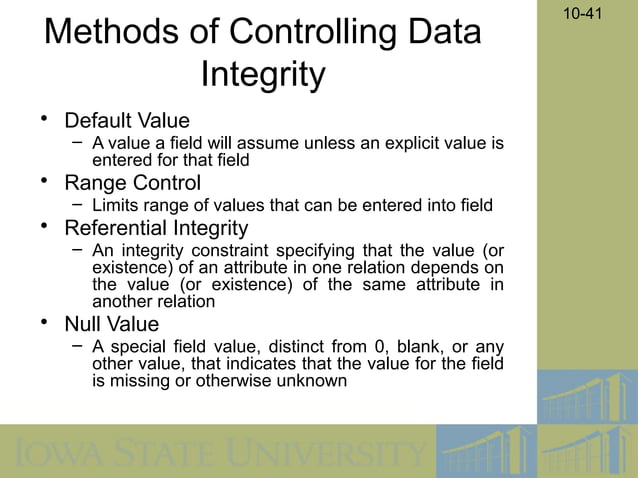 10-41

Methods of Controlling Data Integrity

• Default Value
 – A value a field will assume unless an explicit value is entered for that field
• Range Control
 – Limits range of values that can be entered into field
• Referential Integrity
 – An integrity constraint specifying that the value (or existence) of an attribute in one relation depends on the value (or existence) of the same attribute in another relation
• Null Value
 – A special field value, distinct from 0, blank, or any other value, that indicates that the value for the field is missing or otherwise unknown

IOWA STATE UNIVERSITY